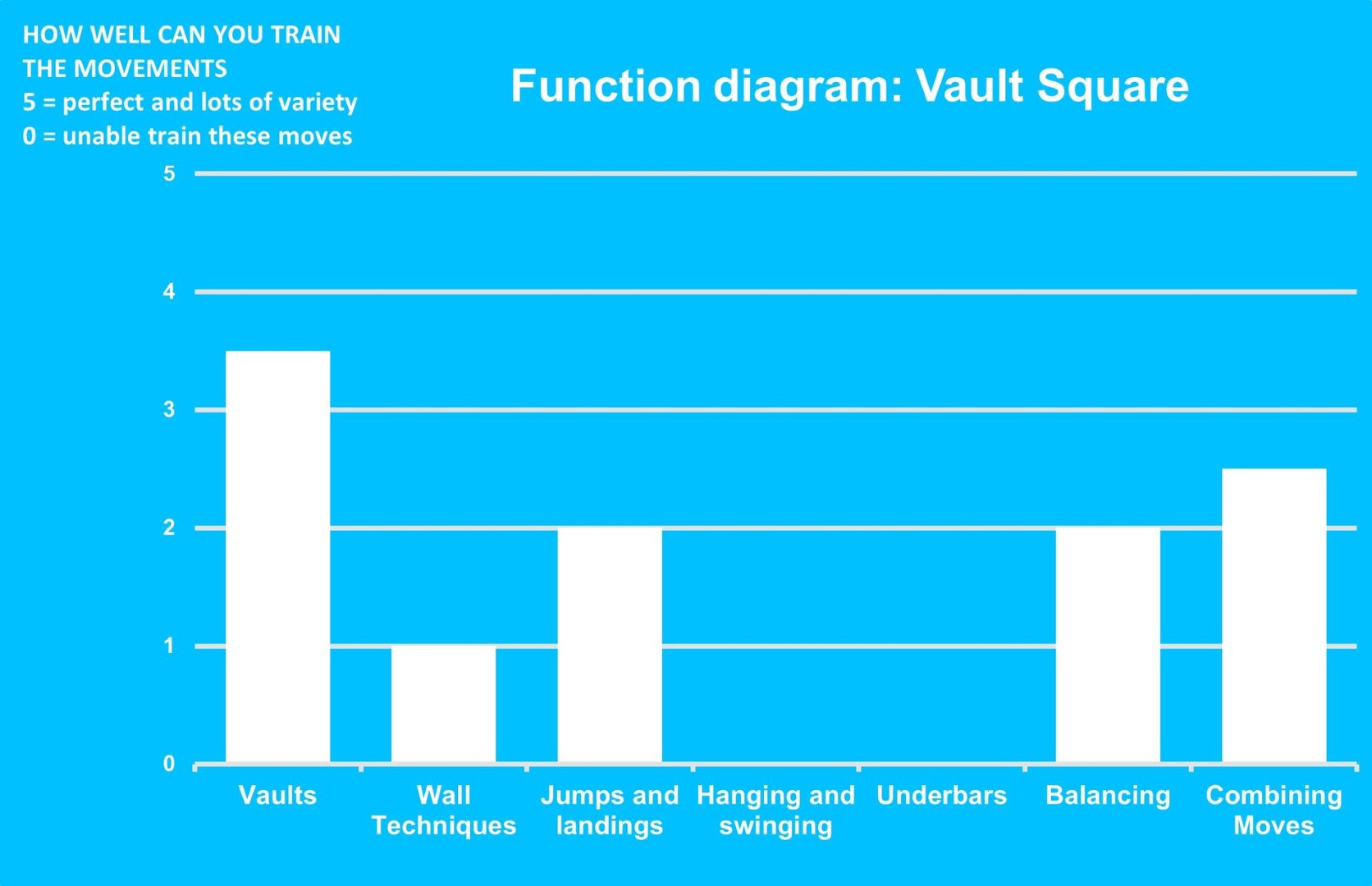 HOW WELL CAN YOU TRAIN THE MOVEMENTS
5 = perfect and lots of variety
0 = unable train these moves

Function diagram: Vault Square

5
4
3
2
1
0

Vaults
Wall Techniques
Jumps and landings
Hanging and swinging
Underbars
Balancing
Combining Moves